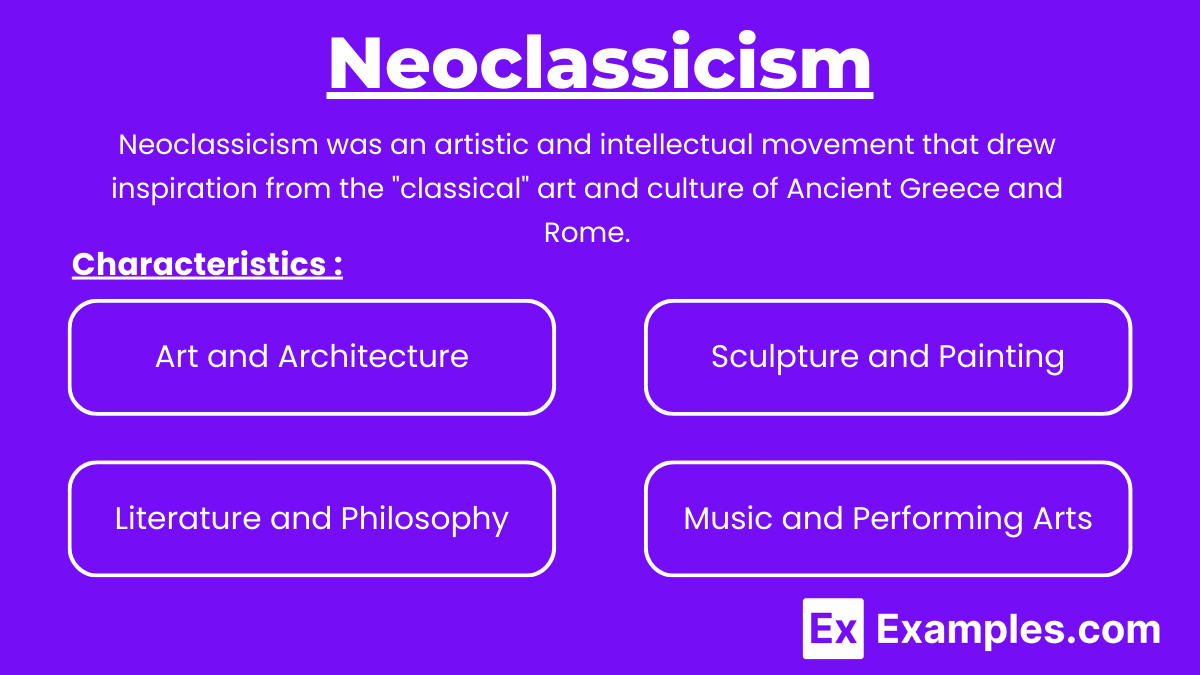 Neoclassicism

Neoclassicism was an artistic and intellectual movement that drew inspiration from the "classical" art and culture of Ancient Greece and Rome.

Characteristics :

Art and Architecture

Sculpture and Painting

Literature and Philosophy

Music and Performing Arts

Ex Examples.com